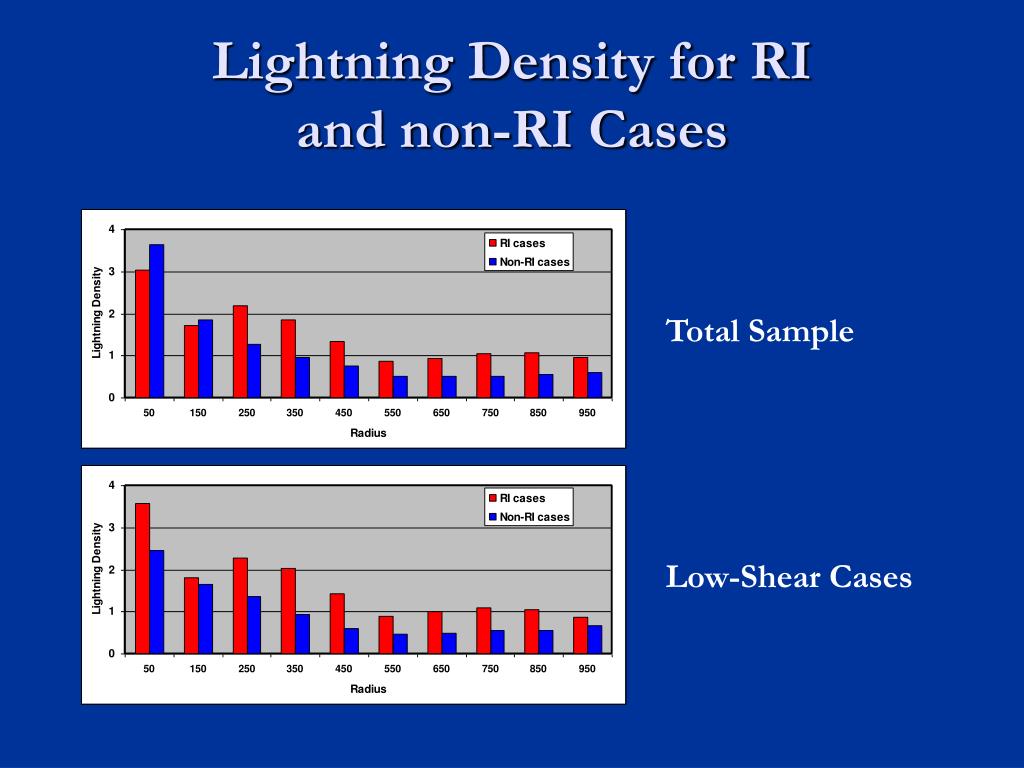 Lightning Density for RI and non-RI Cases

4
3
2
1
0
Lightning Density
RI cases
Non-RI cases
50 150 250 350 450 550 650 750 850 950
Radius

Total Sample

4
3
2
1
0
Lightning Density
RI cases
Non-RI cases
50 150 250 350 450 550 650 750 850 950
Radius

Low-Shear Cases